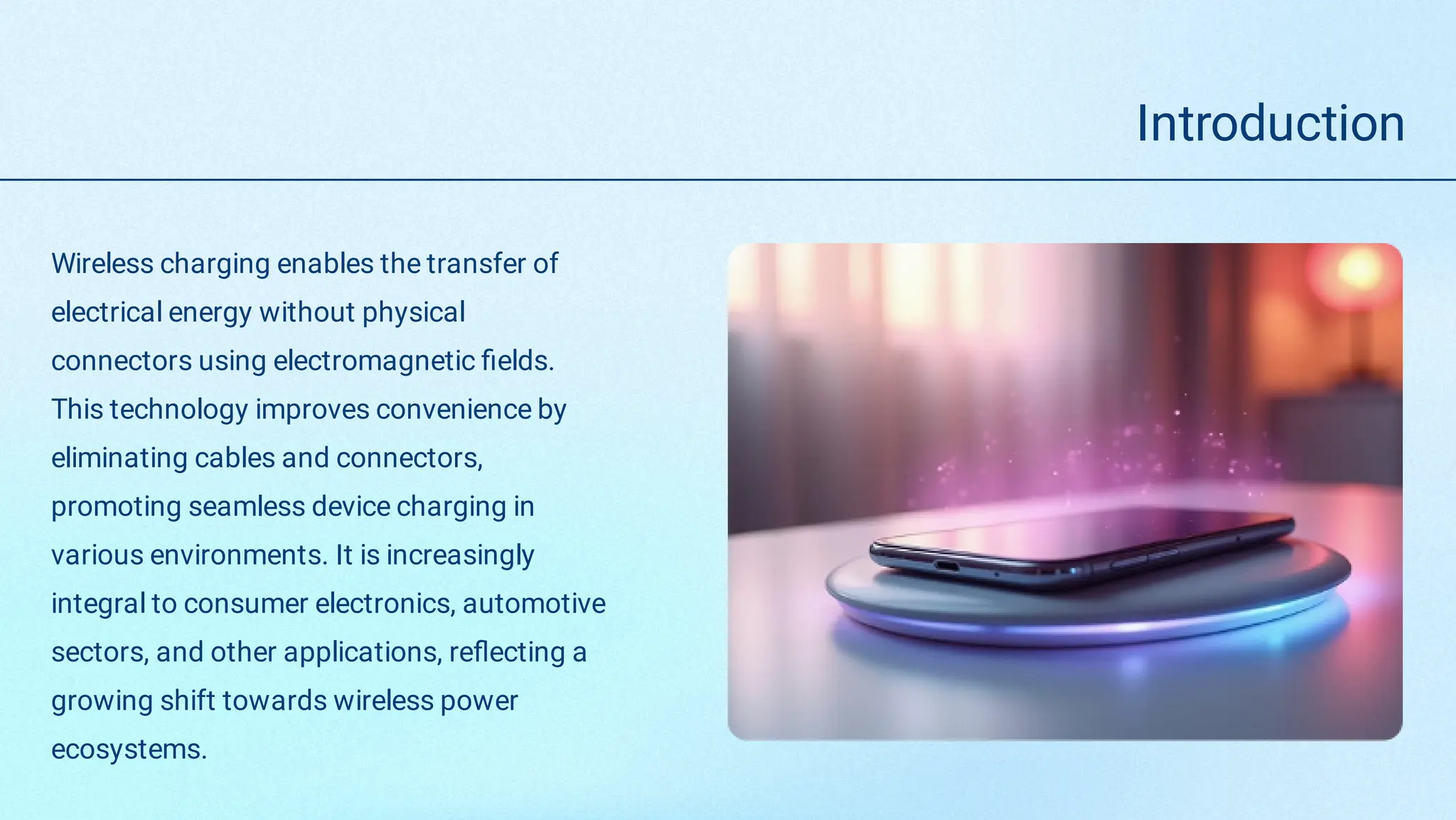 Introduction

Wireless charging enables the transfer of electrical energy without physical connectors using electromagnetic fields. This technology improves convenience by eliminating cables and connectors, promoting seamless device charging in various environments. It is increasingly integral to consumer electronics, automotive sectors, and other applications, reflecting a growing shift towards wireless power ecosystems.